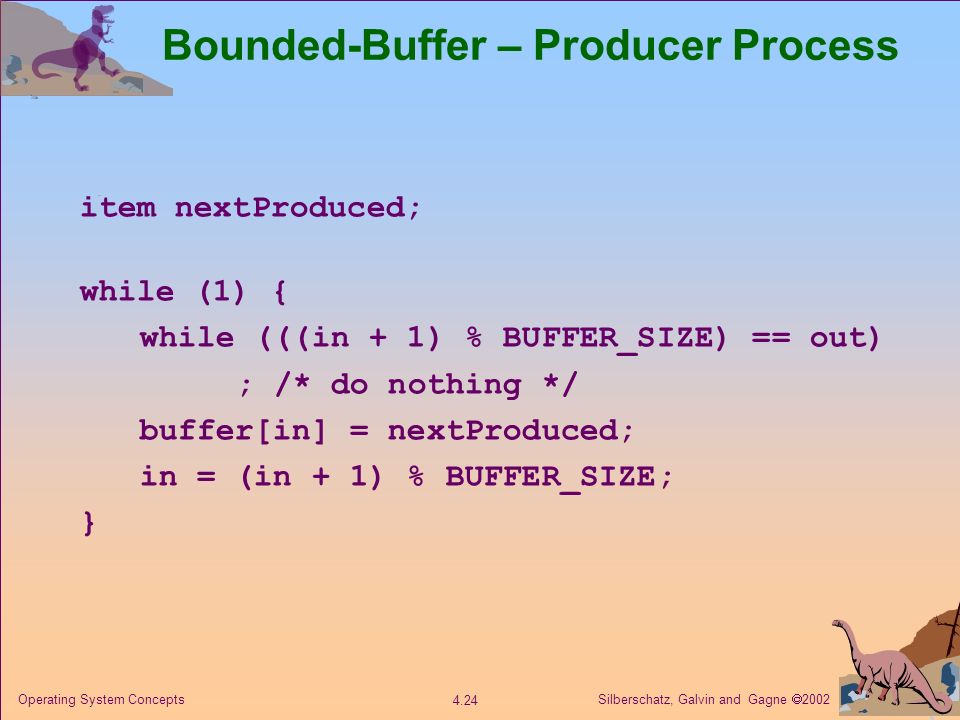 Bounded-Buffer – Producer Process

item nextProduced;

while (1) {
while (((in + 1) % BUFFER_SIZE) == out)
; /* do nothing */
buffer[in] = nextProduced;
in = (in + 1) % BUFFER_SIZE;
}

Operating System Concepts

4.24

Silberschatz, Galvin and Gagne ©2002